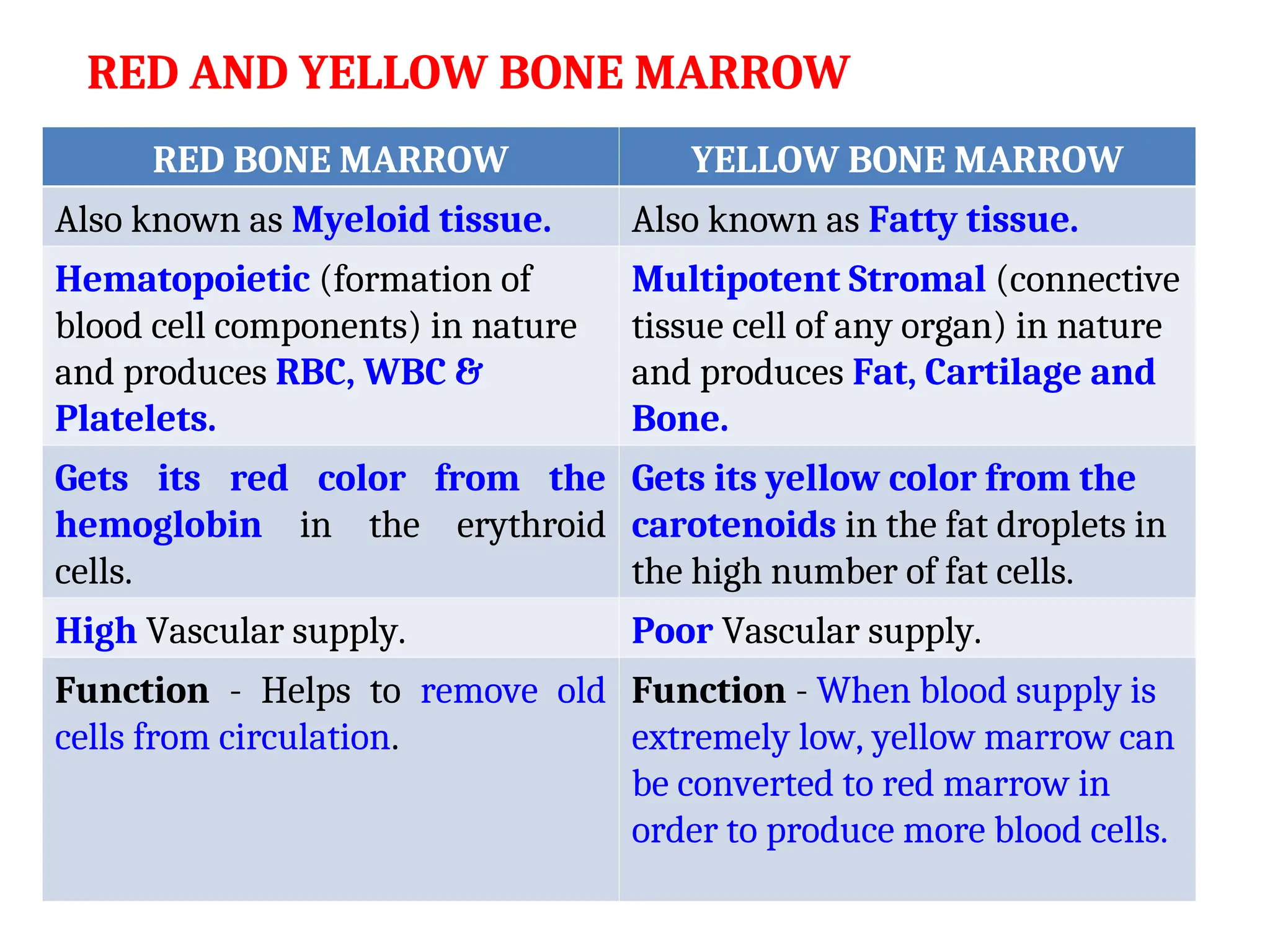 RED AND YELLOW BONE MARROW

| RED BONE MARROW | YELLOW BONE MARROW |
|---|---|
| Also known as Myeloid tissue. | Also known as Fatty tissue. |
| Hematopoietic (formation of blood cell components) in nature and produces RBC, WBC & Platelets. | Multipotent Stromal (connective tissue cell of any organ) in nature and produces Fat, Cartilage and Bone. |
| Gets its red color from the hemoglobin in the erythroid cells. | Gets its yellow color from the carotenoids in the fat droplets in the high number of fat cells. |
| High Vascular supply. | Poor Vascular supply. |
| Function - Helps to remove old cells from circulation. | Function - When blood supply is extremely low, yellow marrow can be converted to red marrow in order to produce more blood cells. |